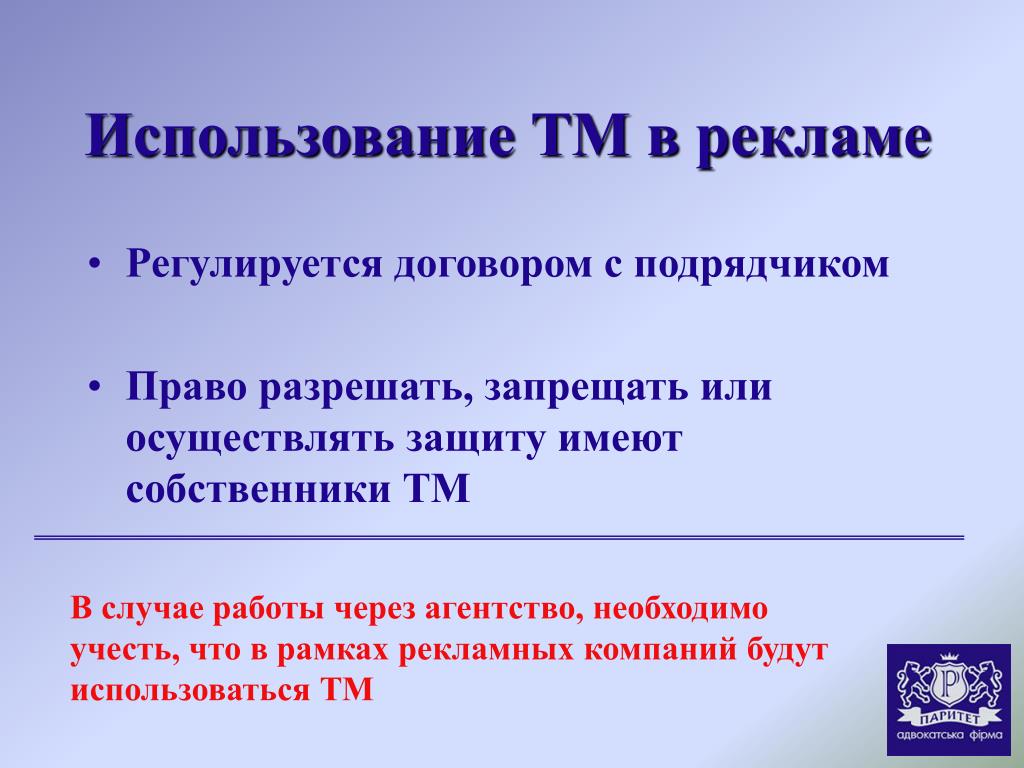 Использование ТМ в рекламе

• Регулируется договором с подрядчиком

• Право разрешать, запрещать или осуществлять защиту имеют собственники ТМ

В случае работы через агентство, необходимо учесть, что в рамках рекламных компаний будут использоваться ТМ

P
ПАРИТЕТ
адвокатська фірма